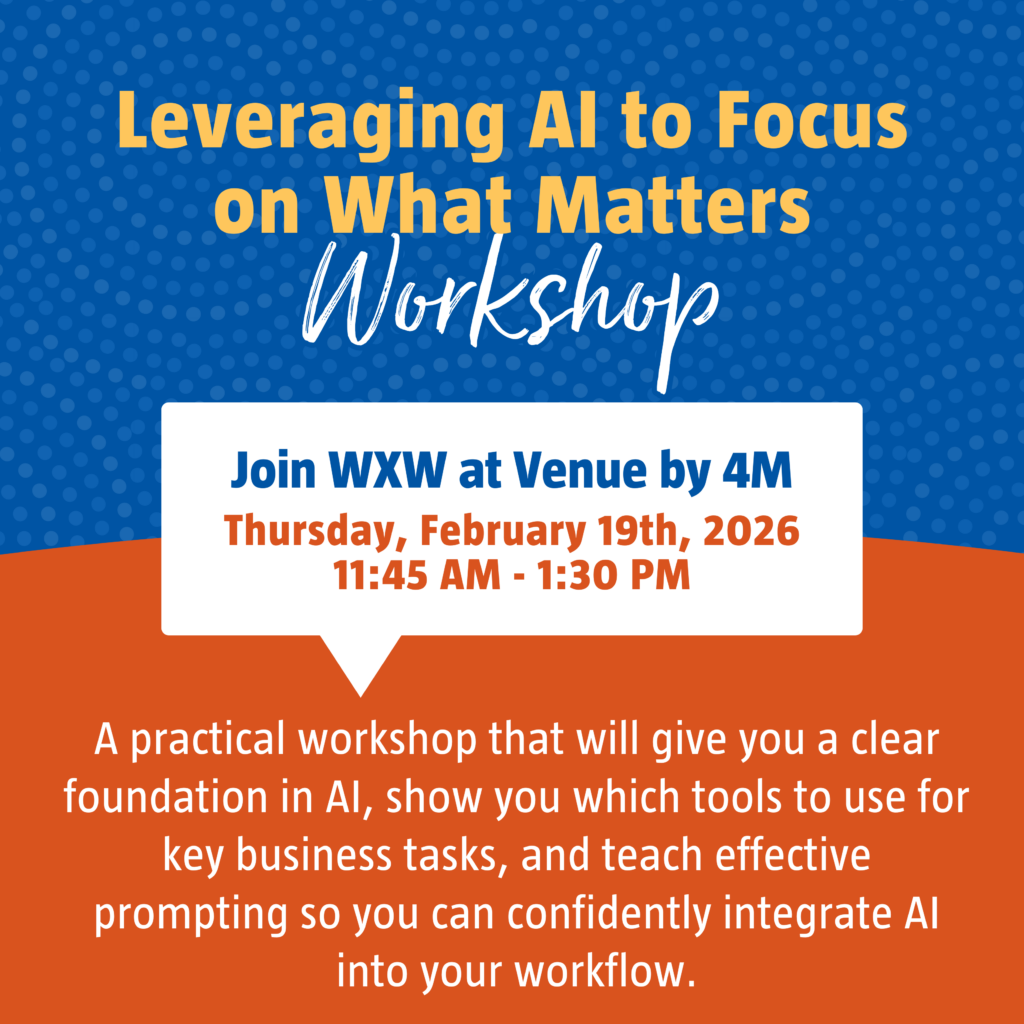 Leveraging AI to Focus on What Matters
Workshop

Join WXW at Venue by 4M
Thursday, February 19th, 2026
11:45 AM - 1:30 PM

A practical workshop that will give you a clear foundation in AI, show you which tools to use for key business tasks, and teach effective prompting so you can confidently integrate AI into your workflow.